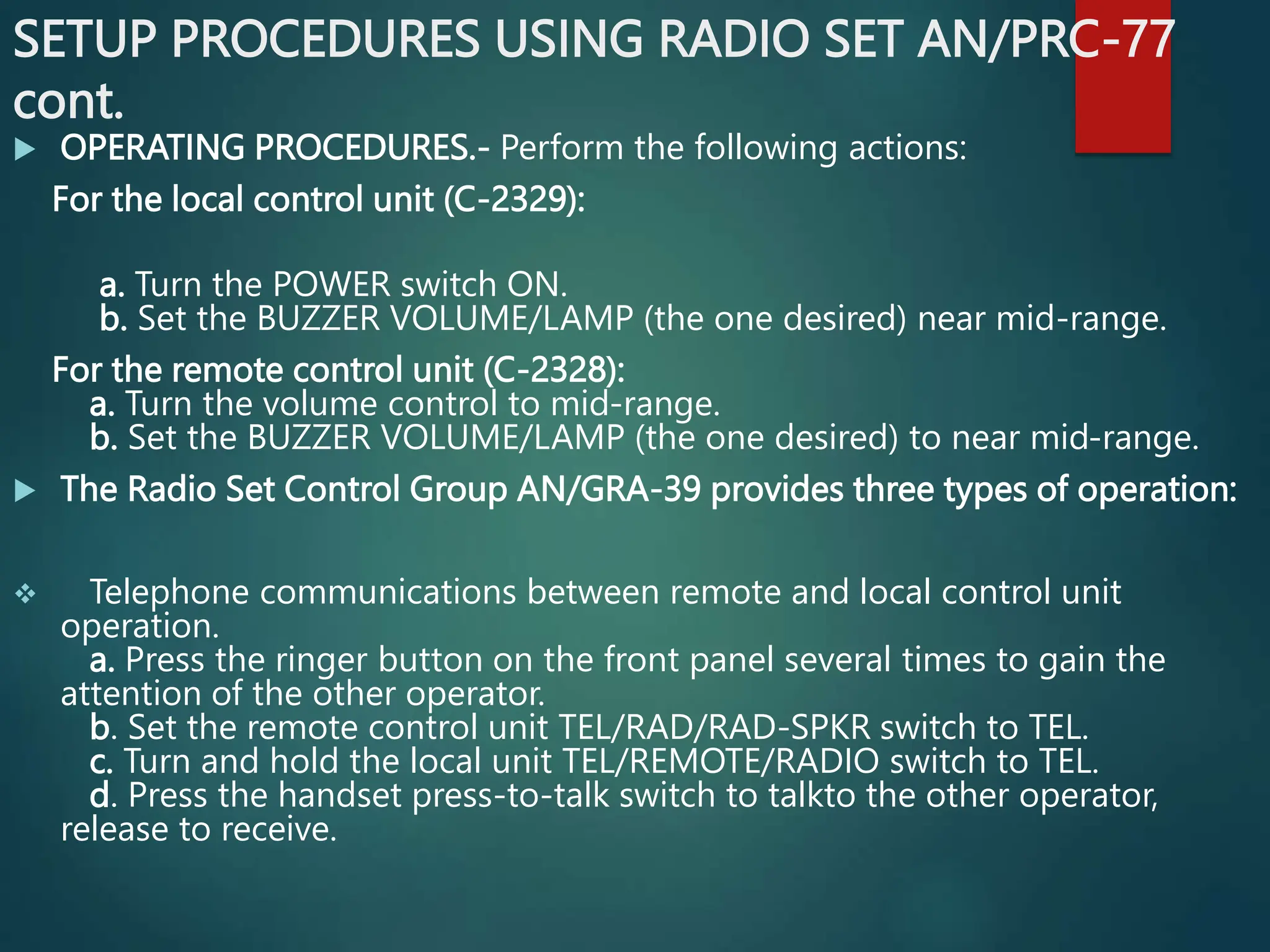 SETUP PROCEDURES USING RADIO SET AN/PRC-77 cont.

OPERATING PROCEDURES.- Perform the following actions:

For the local control unit (C-2329):

a. Turn the POWER switch ON.
b. Set the BUZZER VOLUME/LAMP (the one desired) near mid-range.

For the remote control unit (C-2328):
a. Turn the volume control to mid-range.
b. Set the BUZZER VOLUME/LAMP (the one desired) to near mid-range.

The Radio Set Control Group AN/GRA-39 provides three types of operation:

Telephone communications between remote and local control unit operation.
a. Press the ringer button on the front panel several times to gain the attention of the other operator.
b. Set the remote control unit TEL/RAD/RAD-SPKR switch to TEL.
c. Turn and hold the local unit TEL/REMOTE/RADIO switch to TEL.
d. Press the handset press-to-talk switch to talkto the other operator, release to receive.